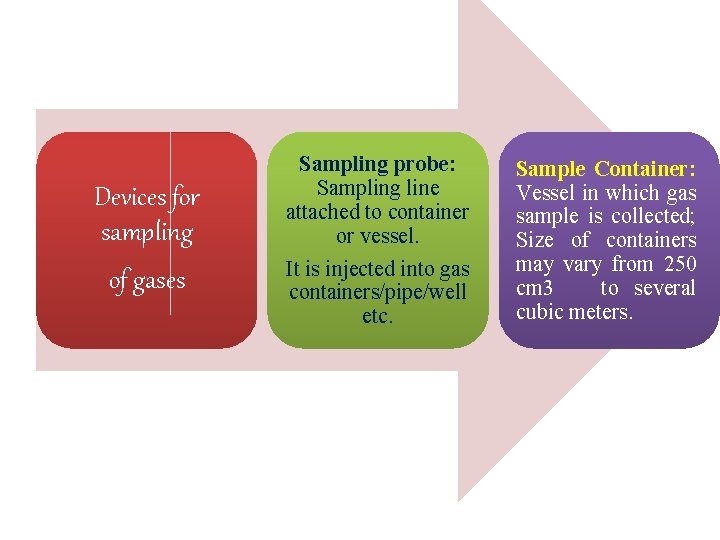 Devices for sampling of gases

Sampling probe: Sampling line attached to container or vessel.

It is injected into gas containers/pipe/well etc.

Sample Container: Vessel in which gas sample is collected; Size of containers may vary from 250 cm3 to several cubic meters.